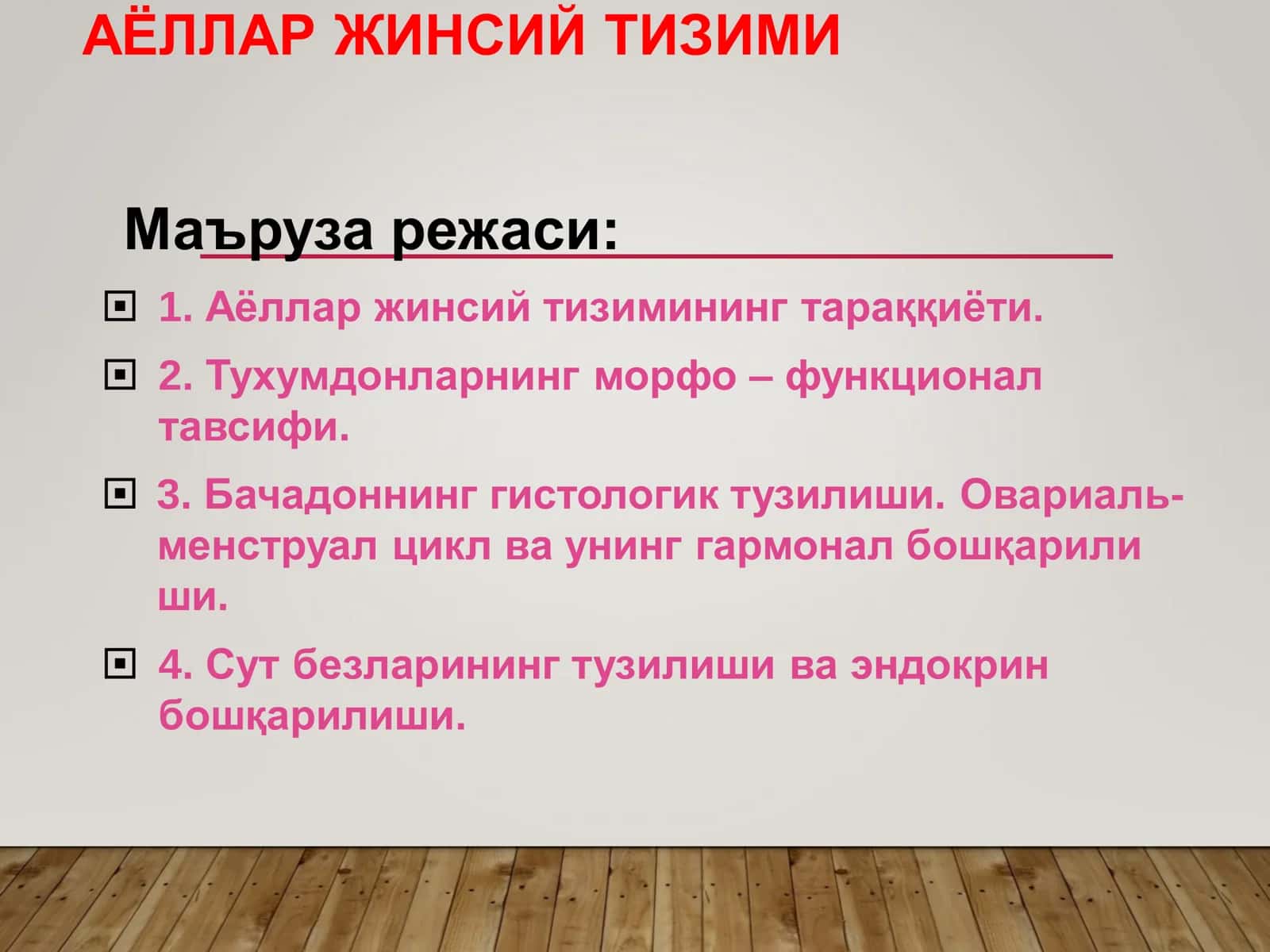 АЁЛЛАР ЖИНСИЙ ТИЗИМИ

Маъруза режаси:

1. Аёллар жинсий тизимининг тараққиёти.

2. Тухумдонларнинг морфо – функционал тавсифи.

3. Бачадоннинг гистологик тузилиши. Овариаль-менструал цикл ва унинг гармонал бошқарили ши.

4. Сут безларининг тузилиши ва эндокрин бошқарилиши.